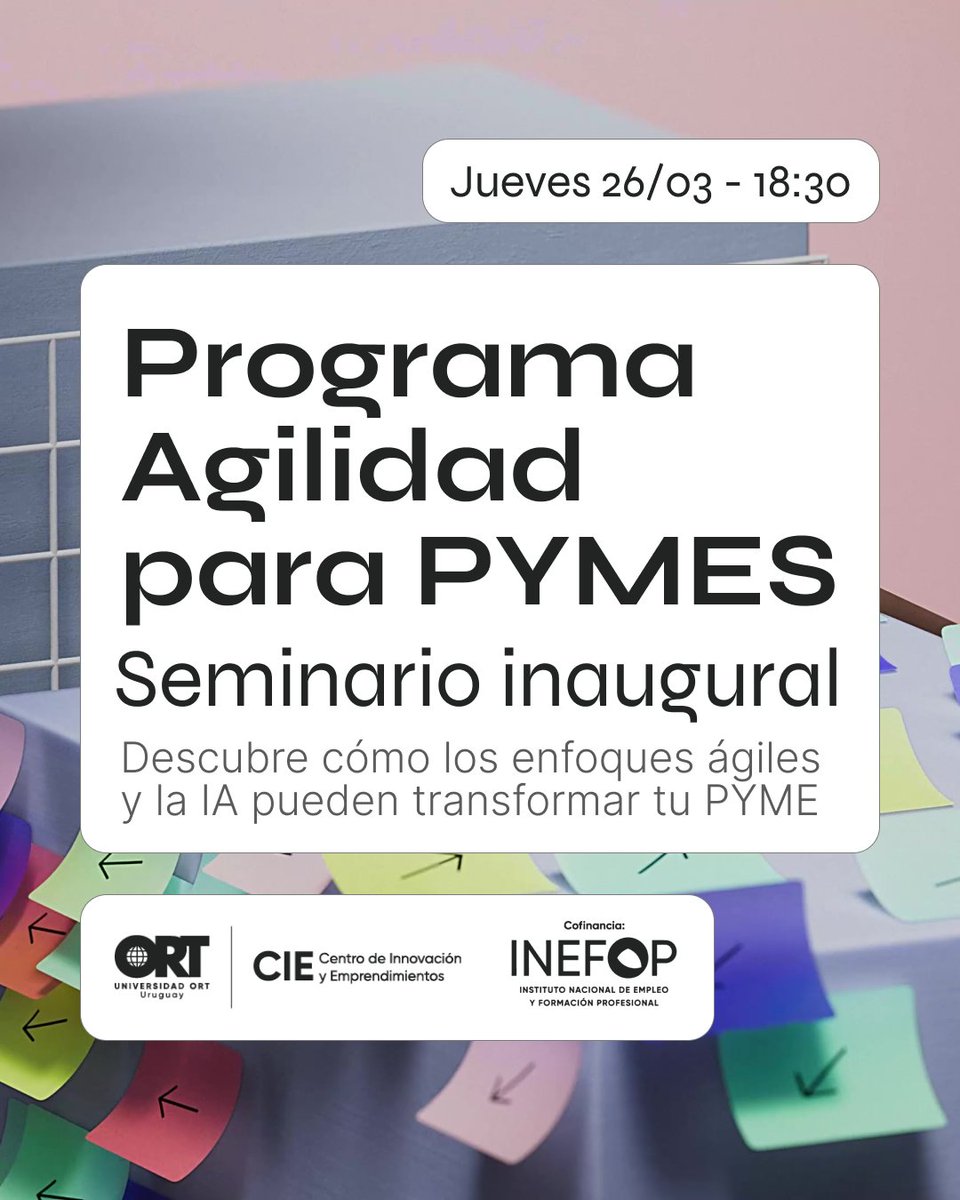 Jueves 26/03 - 18:30

Programa Agilidad para PYMES

Seminario inaugural

Descubre cómo los enfoques ágiles y la IA pueden transformar tu PYME

ORT
UNIVERSIDAD ORT
Uruguay

CIE Centro de Innovación y Emprendimientos

Cofinancia:
INEFOP
INSTITUTO NACIONAL DE EMPLEO Y FORMACIÓN PROFESIONAL